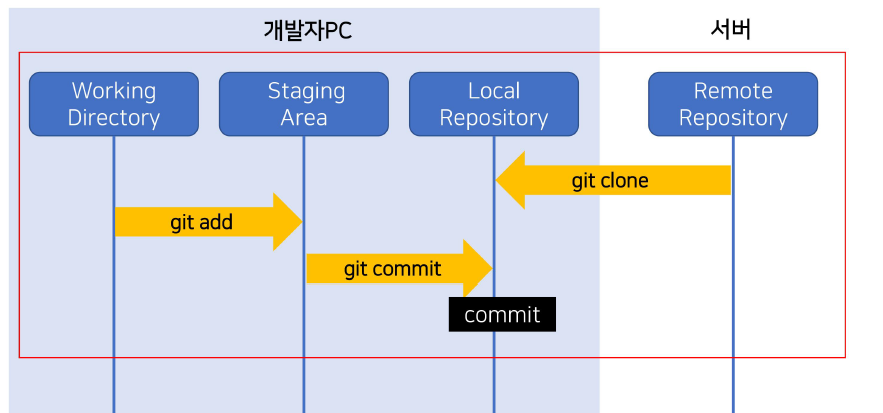 개발자PC

서버

Working Directory

Staging Area

Local Repository

Remote Repository

git clone

git add

git commit

commit